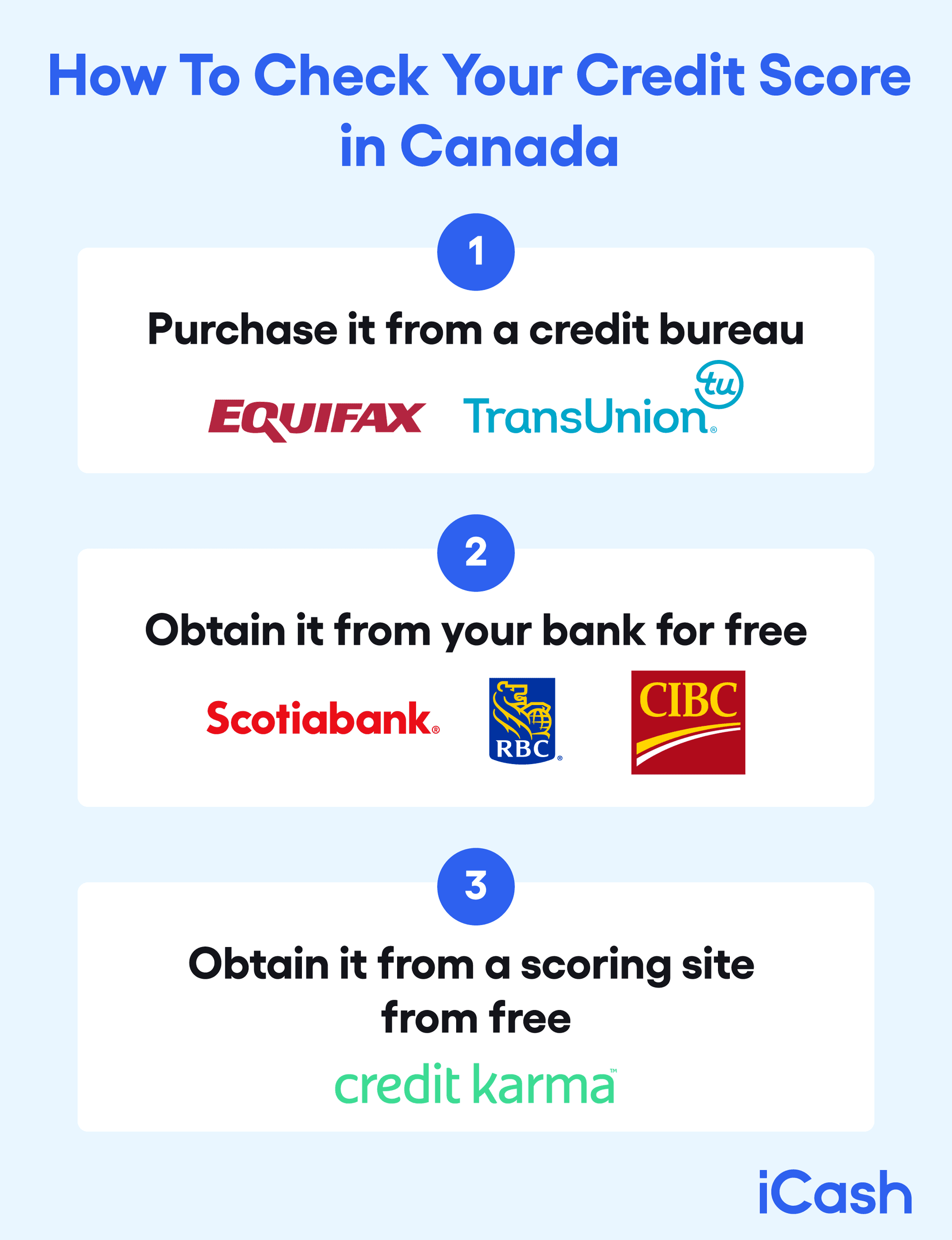 How To Check Your Credit Score in Canada

1

Purchase it from a credit bureau

EQUIFAX TransUnion® tu

2

Obtain it from your bank for free

Scotiabank® RBC® CIBC

3

Obtain it from a scoring site from free

credit karma™

iCash